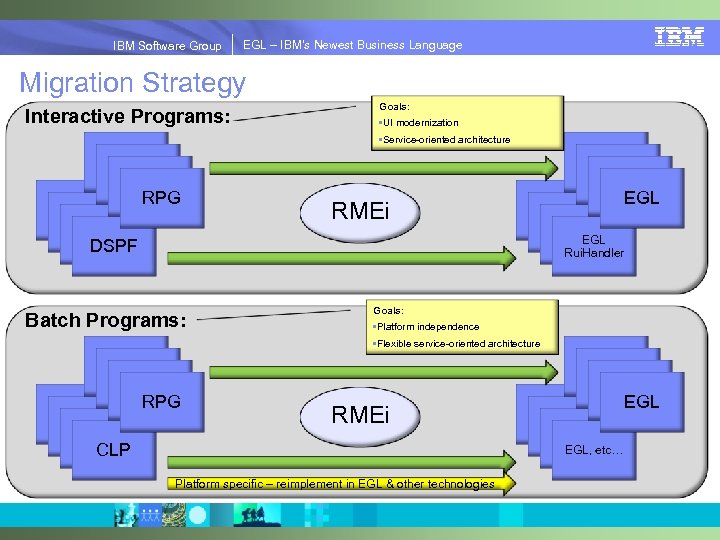 IBM Software Group | EGL – IBM's Newest Business Language

IBM

Migration Strategy

Interactive Programs:

Goals:
▪UI modernization
▪Service-oriented architecture

RPG

DSPF

RMEi

EGL

EGL RuiHandler

Batch Programs:

Goals:
▪Platform independence
▪Flexible service-oriented architecture

RPG

CLP

RMEi

EGL

EGL, etc…

Platform specific – reimplement in EGL & other technologies